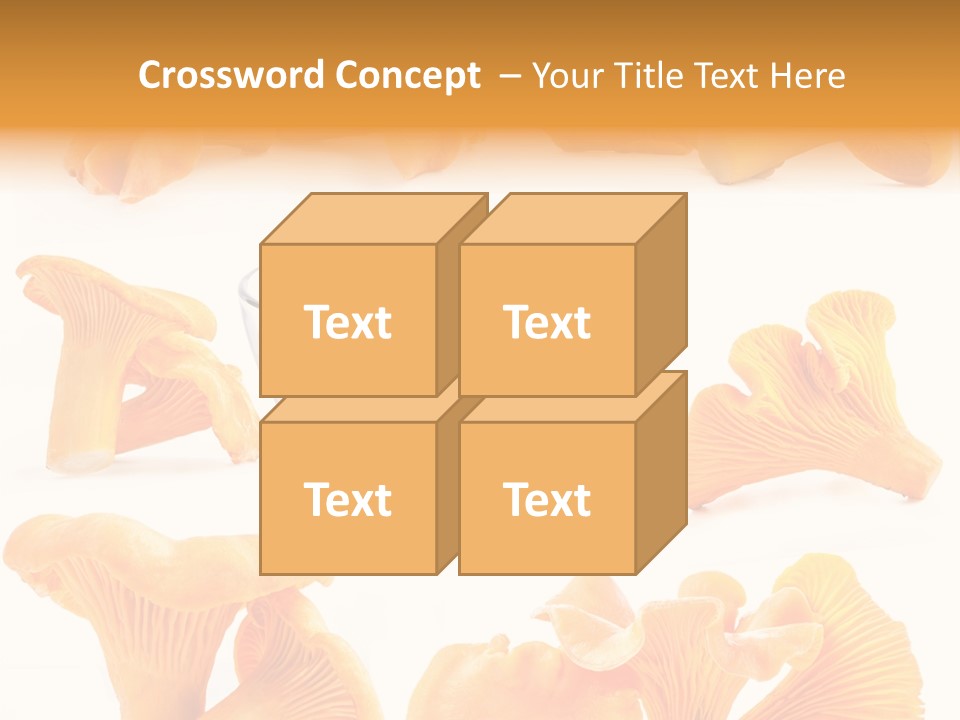 Crossword Concept – Your Title Text Here

Text

Text

Text

Text